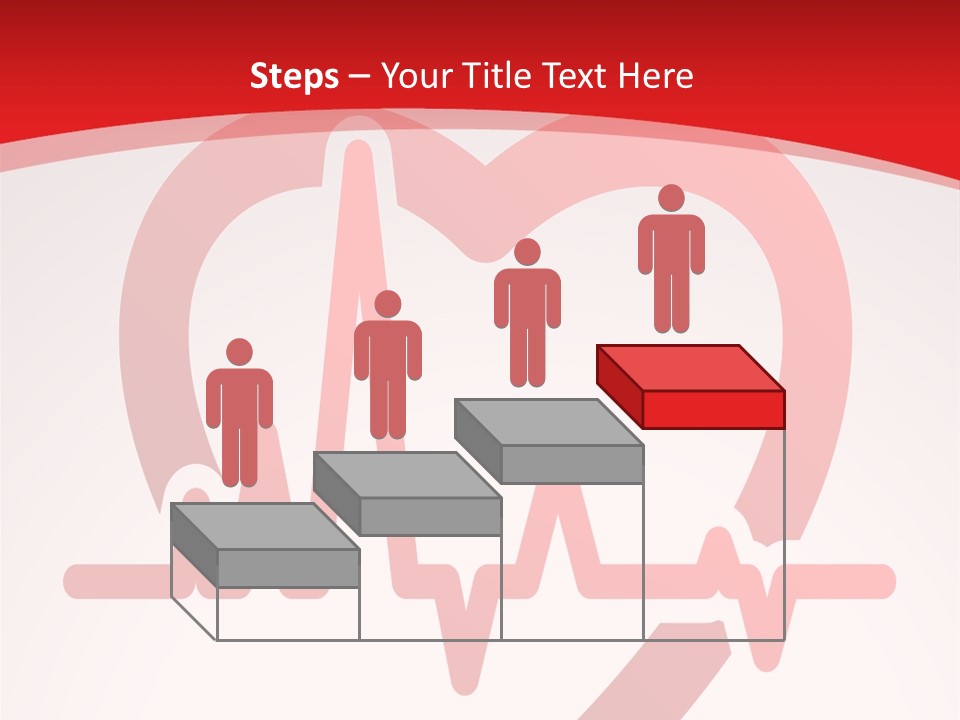 Steps – Your Title Text Here